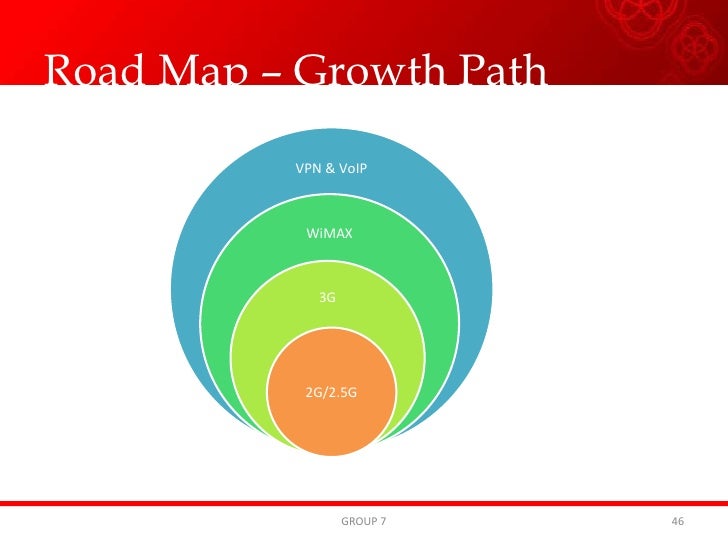 Road Map – Growth Path

VPN & VoIP

WiMAX

3G

2G/2.5G

GROUP 7

46